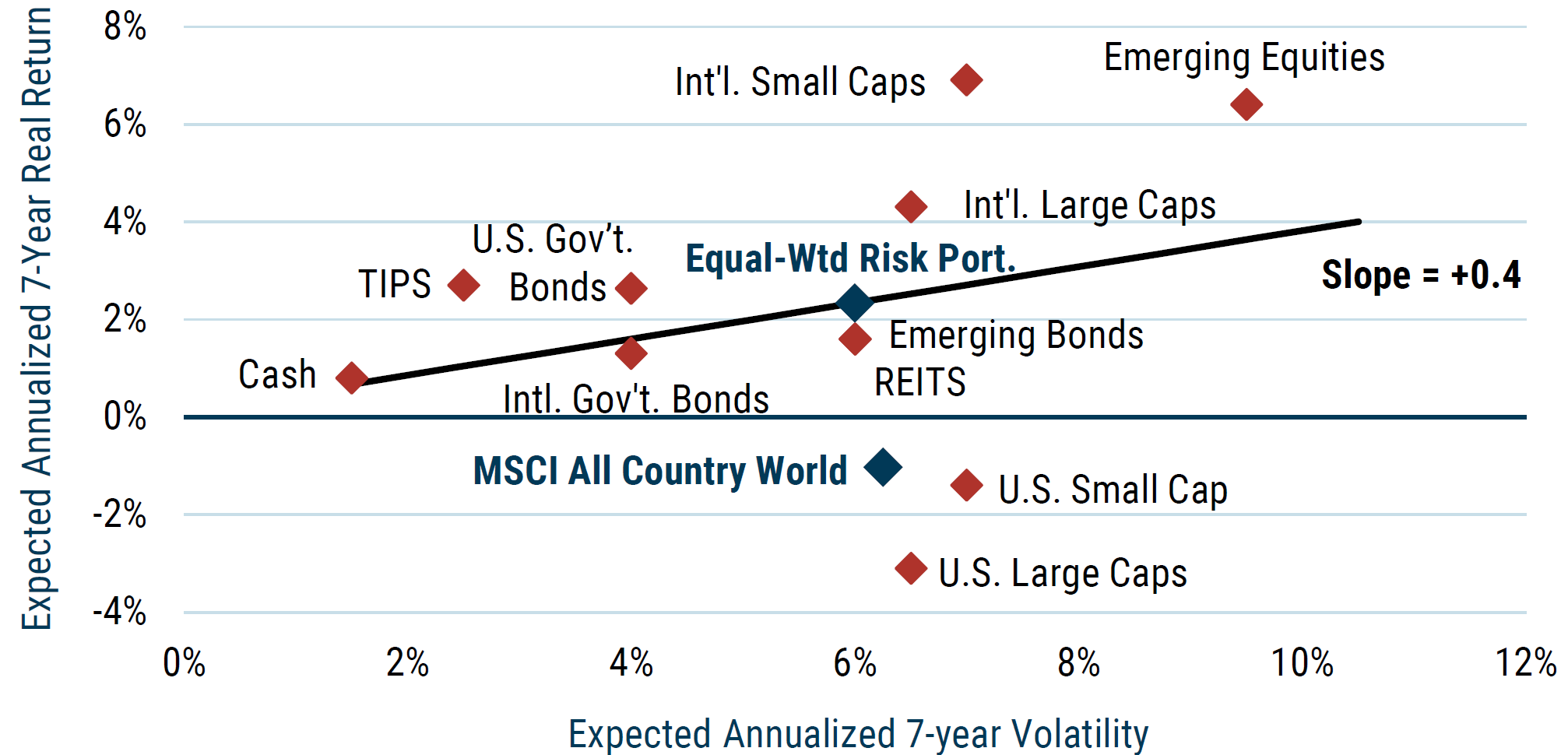 Expected Annualized 7-Year Real Return

8%
6%
4%
2%
0%
-2%
-4%

Int'l. Small Caps
Emerging Equities
Int'l. Large Caps
U.S. Gov't. Bonds
TIPS
Equal-Wtd Risk Port.
Slope = +0.4
Emerging Bonds
REITS
Cash
Intl. Gov't. Bonds
MSCI All Country World
U.S. Small Cap
U.S. Large Caps

0%
2%
4%
6%
8%
10%
12%

Expected Annualized 7-year Volatility